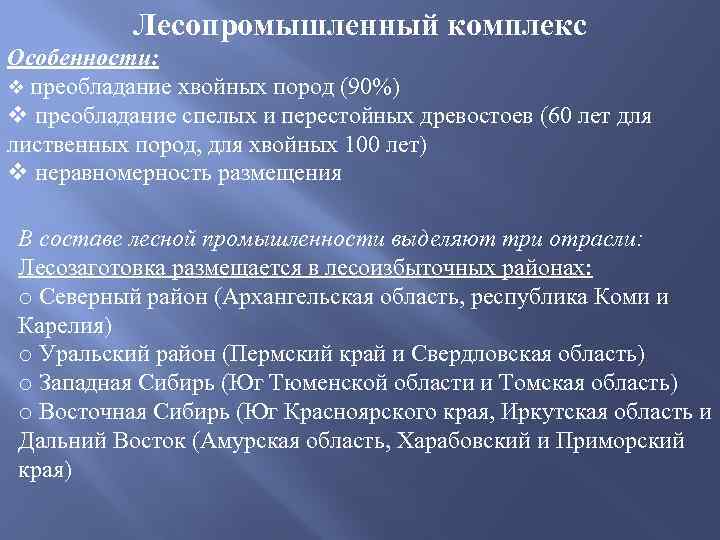 Лесопромышленный комплекс

Особенности:

❖ преобладание хвойных пород (90%)
❖ преобладание спелых и перестойных древостоев (60 лет для лиственных пород, для хвойных 100 лет)
❖ неравномерность размещения

В составе лесной промышленности выделяют три отрасли:
Лесозаготовка размещается в лесоизбыточных районах:
o Северный район (Архангельская область, республика Коми и Карелия)
o Уральский район (Пермский край и Свердловская область)
o Западная Сибирь (Юг Тюменской области и Томская область)
o Восточная Сибирь (Юг Красноярского края, Иркутская область и Дальний Восток (Амурская область, Харабовский и Приморский края)